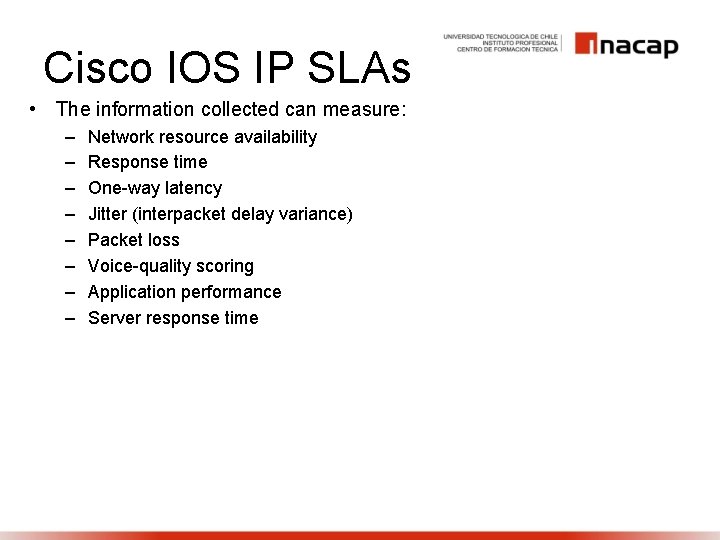 UNIVERSIDAD TECNOLOGICA DE CHILE
INSTITUTO PROFESIONAL
CENTRO DE FORMACION TECNICA

inacap

Cisco IOS IP SLAs

• The information collected can measure:
– Network resource availability
– Response time
– One-way latency
– Jitter (interpacket delay variance)
– Packet loss
– Voice-quality scoring
– Application performance
– Server response time